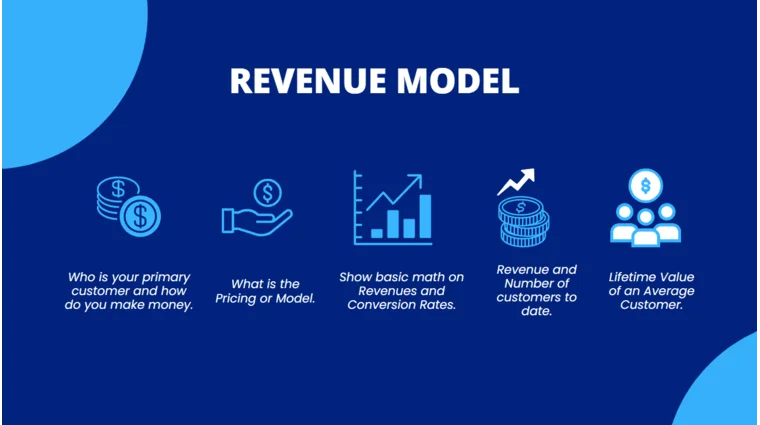 REVENUE MODEL

Who is your primary customer and how do you make money.

What is the Pricing or Model.

Show basic math on Revenues and Conversion Rates.

Revenue and Number of customers to date.

Lifetime Value of an Average Customer.